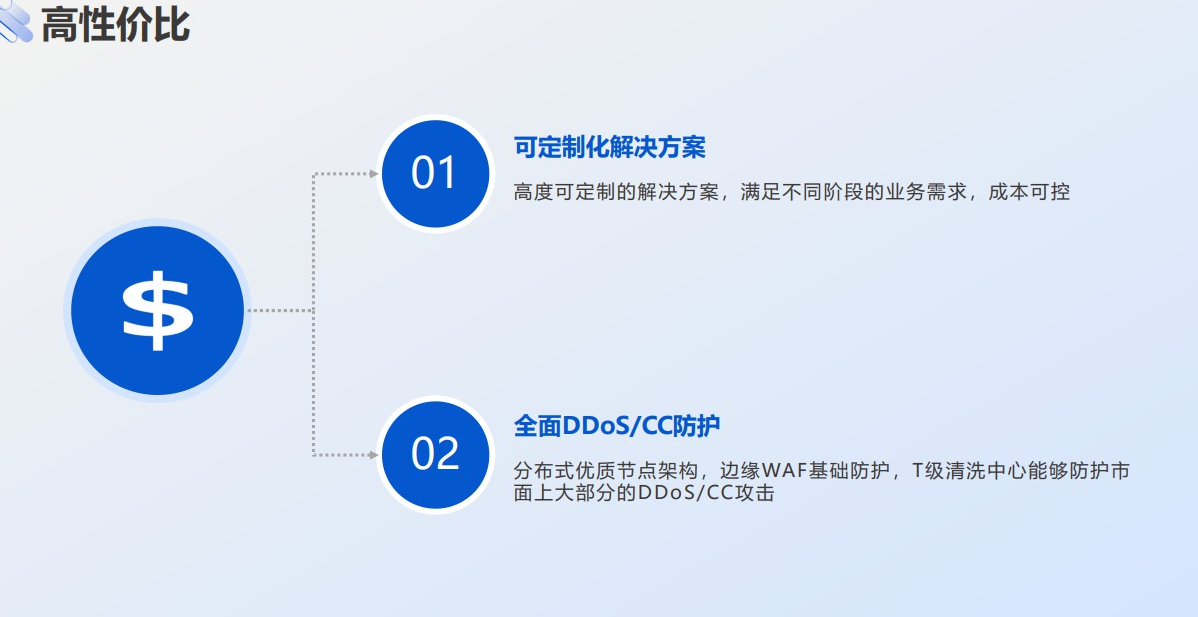 高性价比

$

01

可定制化解决方案

高度可定制的解决方案，满足不同阶段的业务需求，成本可控

02

全面DDoS/CC防护

分布式优质节点架构，边缘WAF基础防护，T级清洗中心能够防护市面上大部分的DDoS/CC攻击